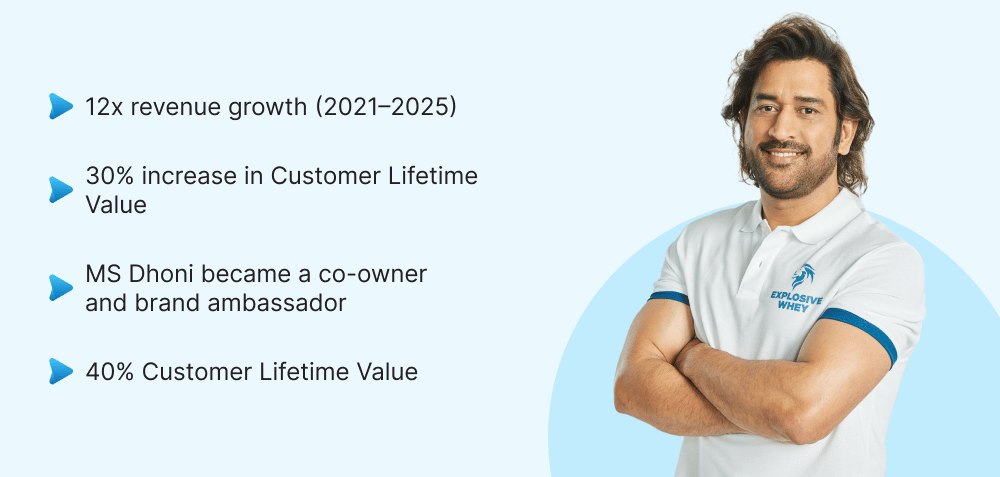 12x revenue growth (2021–2025)

30% increase in Customer Lifetime Value

MS Dhoni became a co-owner and brand ambassador

40% Customer Lifetime Value

EXPLOSIVE WHEY